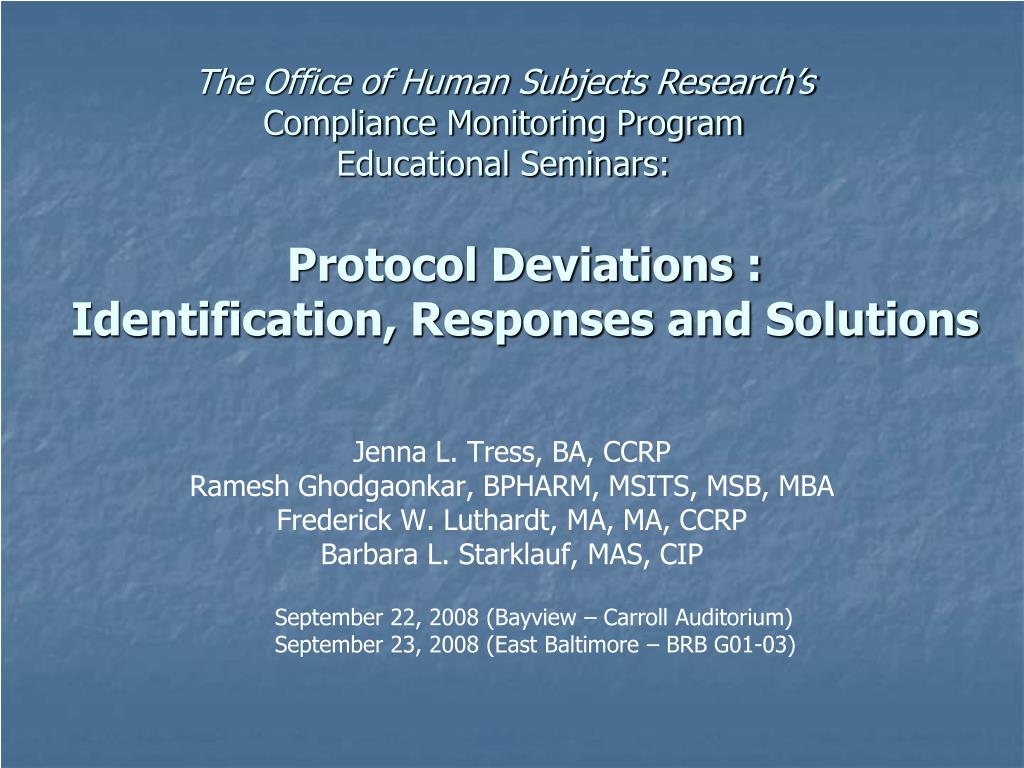 The Office of Human Subjects Research's
Compliance Monitoring Program
Educational Seminars:

Protocol Deviations :
Identification, Responses and Solutions

Jenna L. Tress, BA, CCRP
Ramesh Ghodgaonkar, BPHARM, MSITS, MSB, MBA
Frederick W. Luthardt, MA, MA, CCRP
Barbara L. Starklauf, MAS, CIP

September 22, 2008 (Bayview – Carroll Auditorium)
September 23, 2008 (East Baltimore – BRB G01-03)